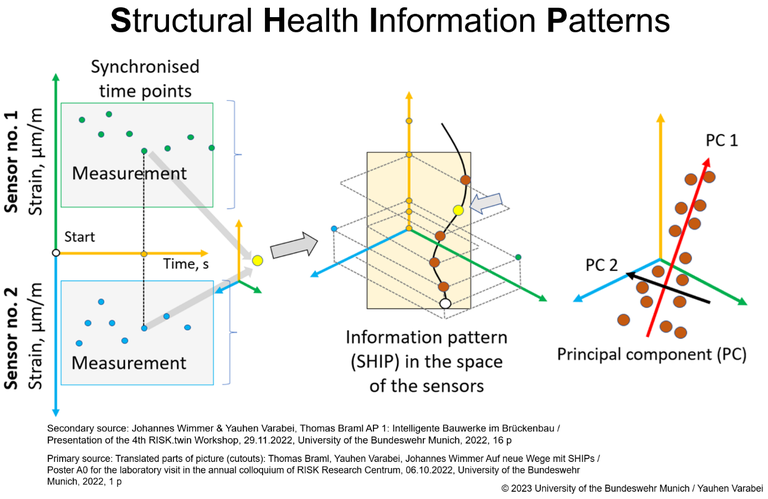 Structural Health Information Patterns

Synchronised time points

Sensor no. 1
Strain, µm/m

Measurement

Start

Time, s

Sensor no. 2
Strain, µm/m

Measurement

Information pattern (SHIP) in the space of the sensors

PC 1

PC 2

Principal component (PC)

Secondary source: Johannes Wimmer & Yauhen Varabei, Thomas Braml AP 1: Intelligente Bauwerke im Brückenbau / Presentation of the 4th RISK.twin Workshop, 29.11.2022, University of the Bundeswehr Munich, 2022, 16 p

Primary source: Translated parts of picture (cutouts): Thomas Braml, Yauhen Varabei, Johannes Wimmer Auf neue Wege mit SHIPs / Poster A0 for the laboratory visit in the annual colloquium of RISK Research Centrum, 06.10.2022, University of the Bundeswehr Munich, 2022, 1 p

© 2023 University of the Bundeswehr Munich / Yauhen Varabei